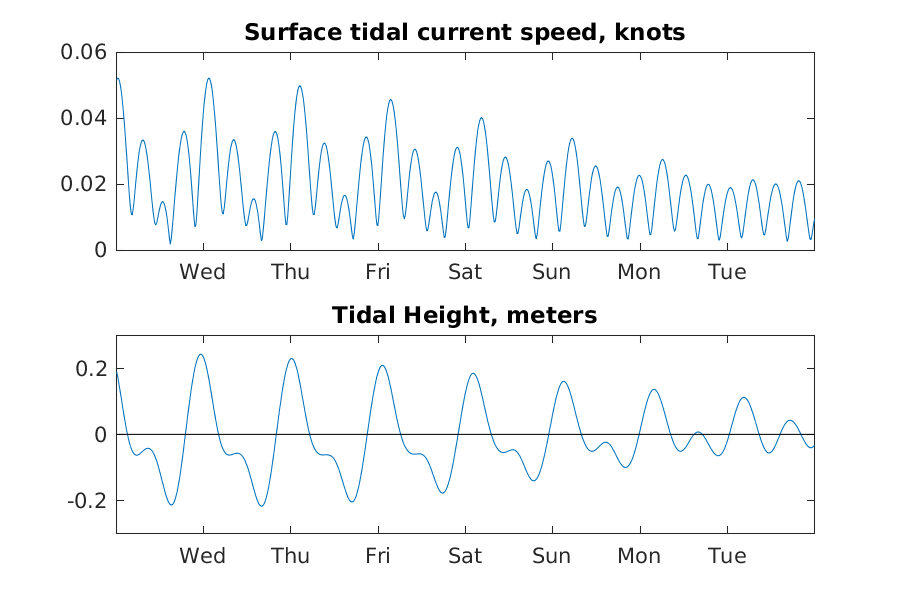 Surface tidal current speed, knots

0.06
0.04
0.02
0

Wed Thu Fri Sat Sun Mon Tue

Tidal Height, meters

0.2
0
-0.2

Wed Thu Fri Sat Sun Mon Tue